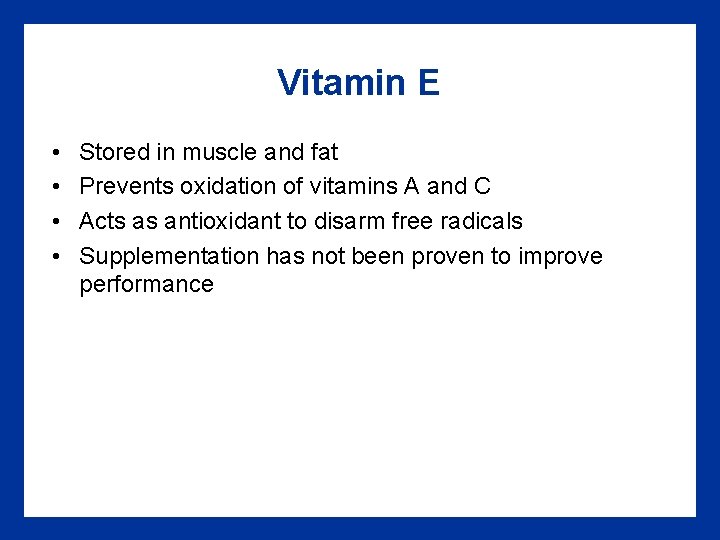 Vitamin E

• Stored in muscle and fat
• Prevents oxidation of vitamins A and C
• Acts as antioxidant to disarm free radicals
• Supplementation has not been proven to improve performance